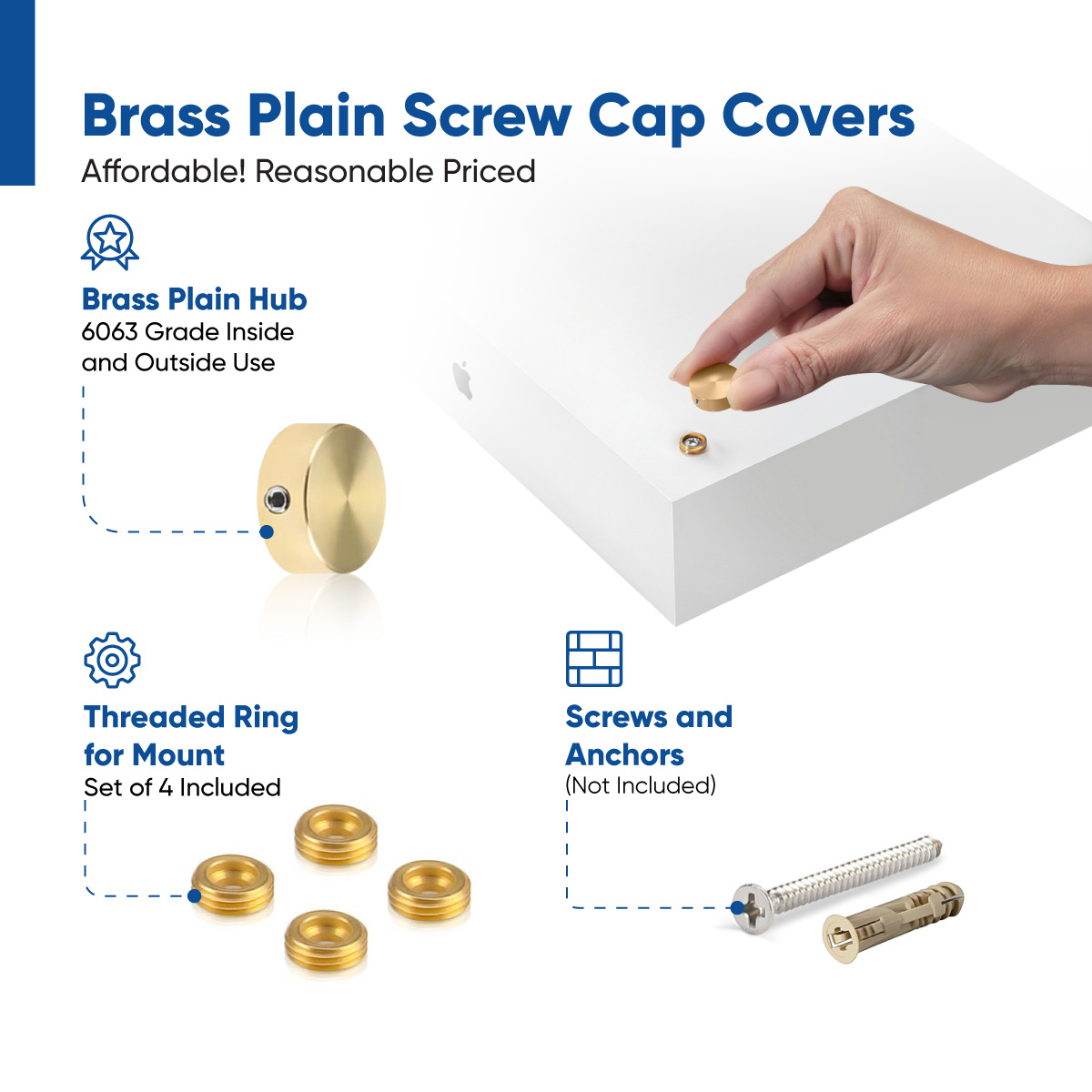 Brass Plain Screw Cap Covers
Affordable! Reasonable Priced

Brass Plain Hub
6063 Grade Inside and Outside Use

Threaded Ring for Mount
Set of 4 Included

Screws and Anchors
(Not Included)